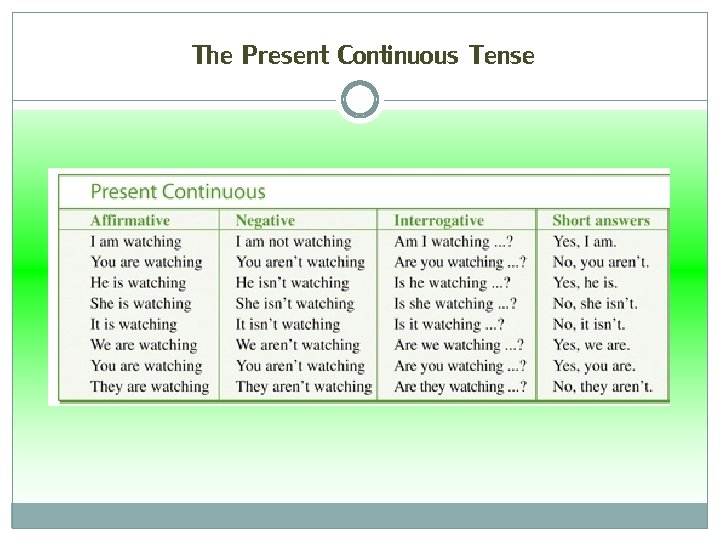 The Present Continuous Tense

Present Continuous

| Affirmative | Negative | Interrogative | Short answers |
|---|---|---|---|
| I am watching | I am not watching | Am I watching ...? | Yes, I am. |
| You are watching | You aren't watching | Are you watching ...? | No, you aren't. |
| He is watching | He isn't watching | Is he watching ...? | Yes, he is. |
| She is watching | She isn't watching | Is she watching ...? | No, she isn't. |
| It is watching | It isn't watching | Is it watching ...? | No, it isn't. |
| We are watching | We aren't watching | Are we watching ...? | Yes, we are. |
| You are watching | You aren't watching | Are you watching ...? | Yes, you are. |
| They are watching | They aren't watching | Are they watching ...? | No, they aren't. |